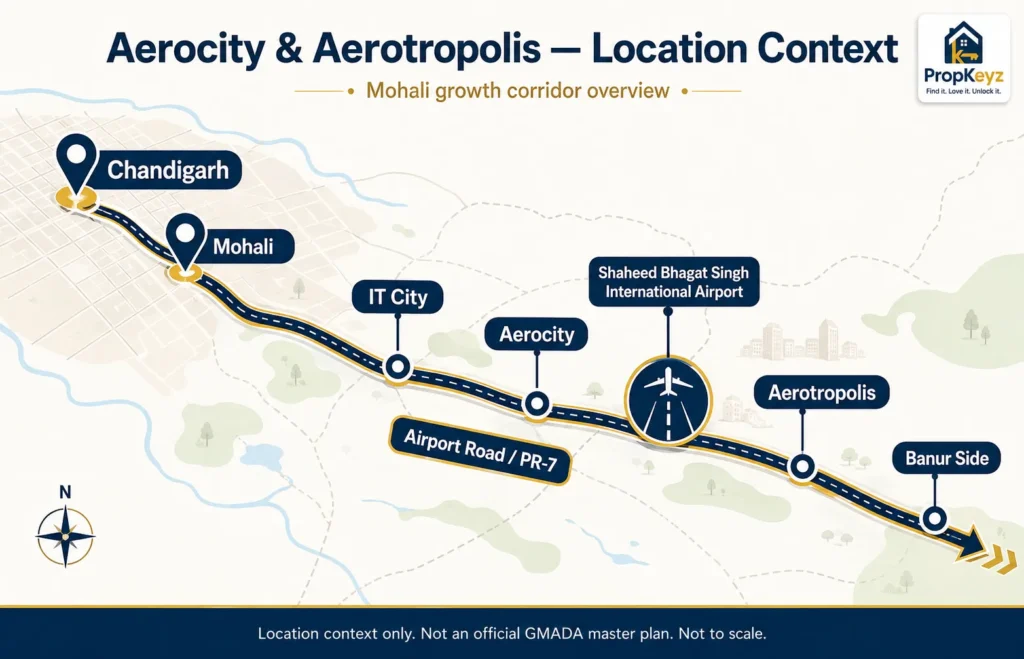 Aerocity & Aerotropolis — Location Context

Mohali growth corridor overview

PropKeyz
Find it. Love it. Unlock it.

Chandigarh

Mohali

IT City

Aerocity

Shaheed Bhagat Singh International Airport

Aerotropolis

Banur Side

Airport Road / PR-7

N

Location context only. Not an official GMADA master plan. Not to scale.